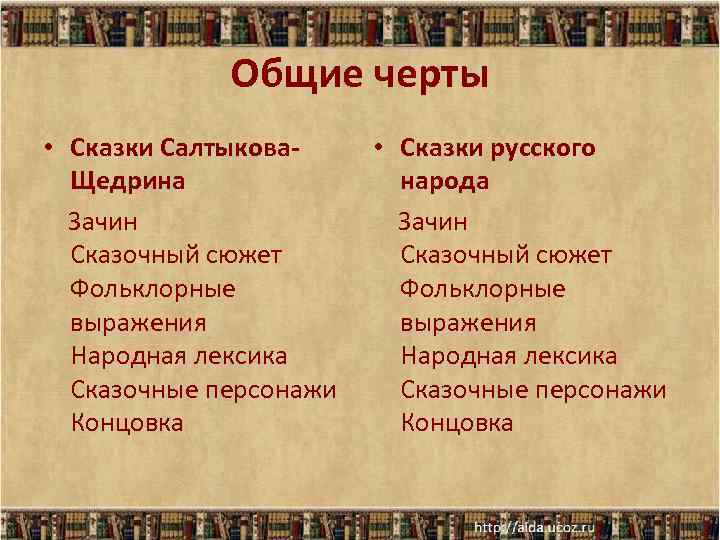 Общие черты

• Сказки Салтыкова-Щедрина

Зачин
Сказочный сюжет
Фольклорные выражения
Народная лексика
Сказочные персонажи
Концовка

• Сказки русского народа

Зачин
Сказочный сюжет
Фольклорные выражения
Народная лексика
Сказочные персонажи
Концовка

http://aida.ucoz.ru